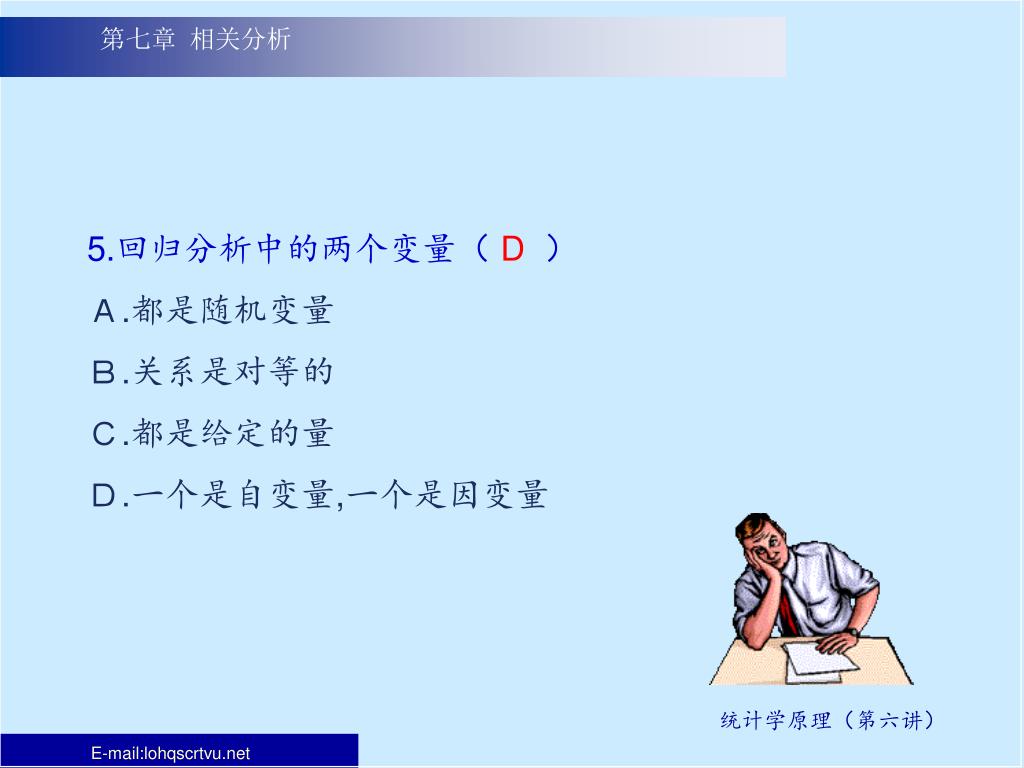 第七章 相关分析

5.回归分析中的两个变量（ D ）

A.都是随机变量

B.关系是对等的

C.都是给定的量

D.一个是自变量,一个是因变量

统计学原理（第六讲）

E-mail:lohqscrtvu.net